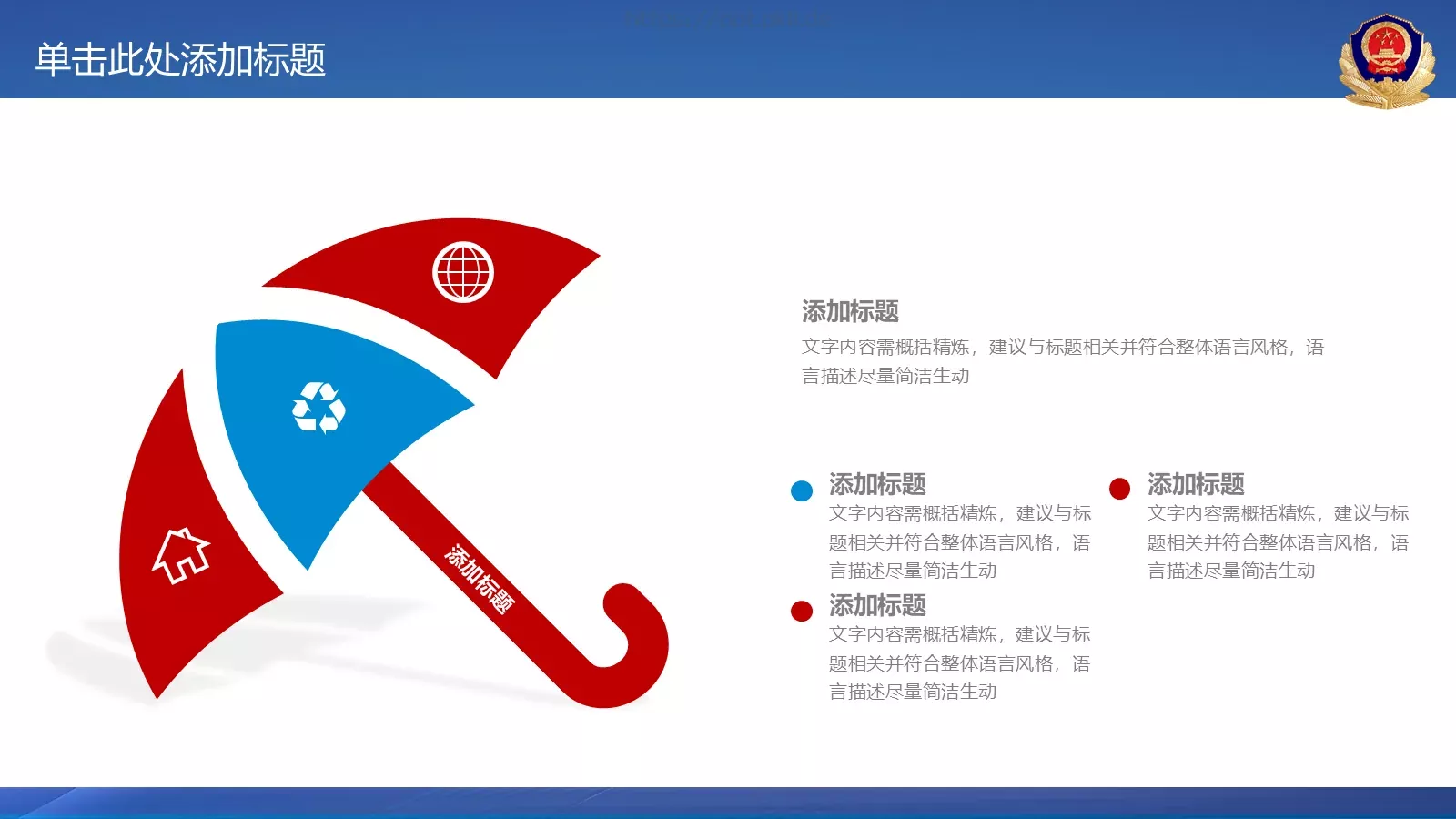 单击此处添加标题

添加标题

添加标题
文字内容需概括精炼，建议与标题相关并符合整体语言风格，语言描述尽量简洁生动

添加标题
文字内容需概括精炼，建议与标题相关并符合整体语言风格，语言描述尽量简洁生动

添加标题
文字内容需概括精炼，建议与标题相关并符合整体语言风格，语言描述尽量简洁生动

添加标题
文字内容需概括精炼，建议与标题相关并符合整体语言风格，语言描述尽量简洁生动